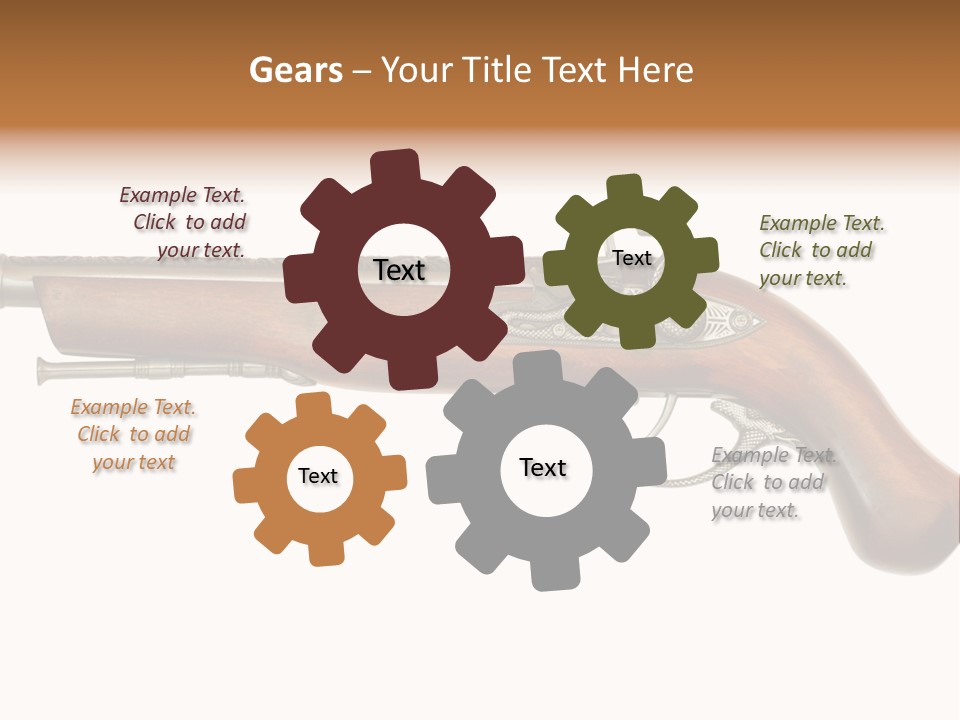 Gears – Your Title Text Here

Example Text. Click to add your text.

Text

Text

Example Text. Click to add your text.

Example Text. Click to add your text

Text

Text

Example Text. Click to add your text.